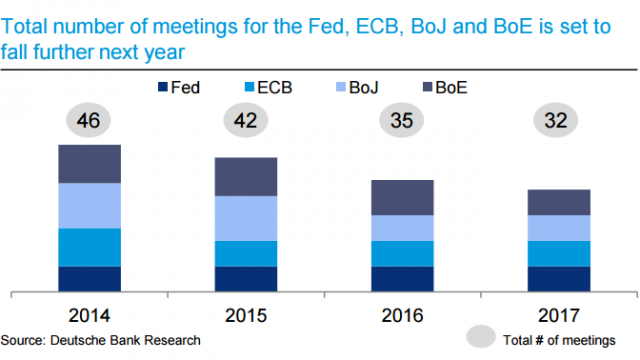 Total number of meetings for the Fed, ECB, BoJ and BoE is set to fall further next year

Fed ECB BoJ BoE

46 42 35 32

2014 2015 2016 2017

Source: Deutsche Bank Research

Total # of meetings